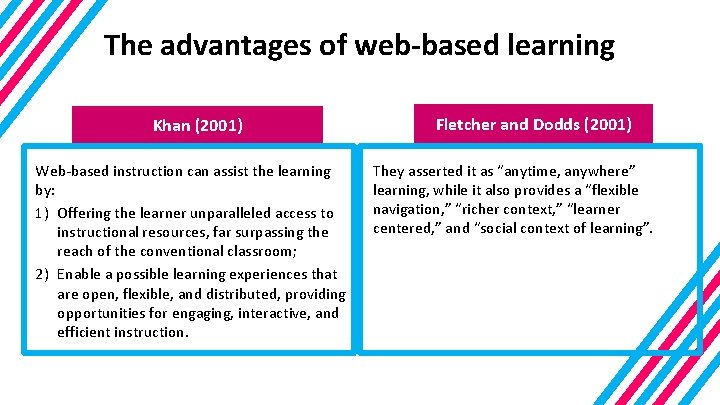 The advantages of web-based learning

Khan (2001)

Web-based instruction can assist the learning by:

1) Offering the learner unparalleled access to instructional resources, far surpassing the reach of the conventional classroom;

2) Enable a possible learning experiences that are open, flexible, and distributed, providing opportunities for engaging, interactive, and efficient instruction.

Fletcher and Dodds (2001)

They asserted it as "anytime, anywhere" learning, while it also provides a "flexible navigation," "richer context," "learner centered," and "social context of learning".